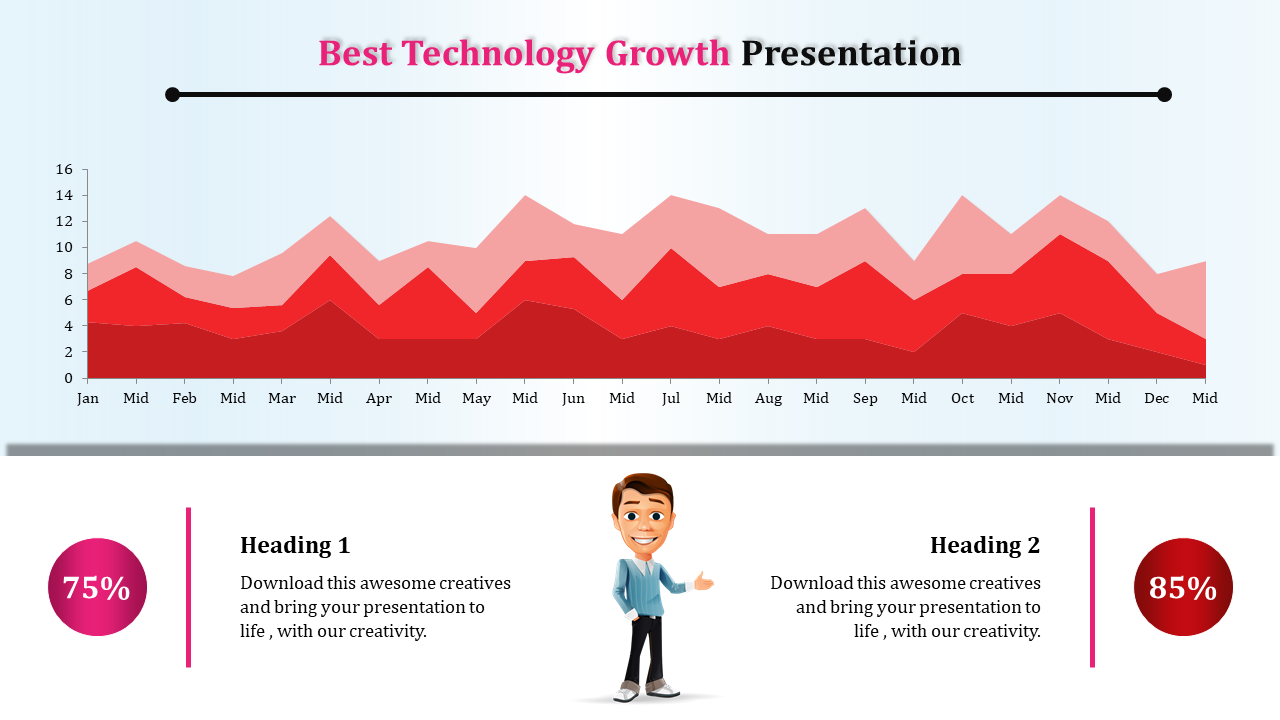 Best Technology Growth Presentation

16
14
12
10
8
6
4
2
0

Jan Mid Feb Mid Mar Mid Apr Mid May Mid Jun Mid Jul Mid Aug Mid Sep Mid Oct Mid Nov Mid Dec Mid

75%

Heading 1

Download this awesome creatives and bring your presentation to life , with our creativity.

Heading 2

Download this awesome creatives and bring your presentation to life , with our creativity.

85%